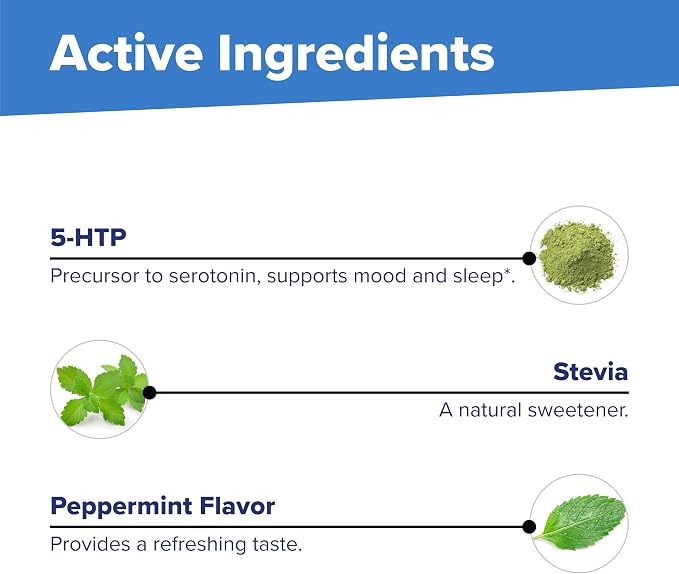 Active Ingredients

5-HTP

Precursor to serotonin, supports mood and sleep*.

Stevia

A natural sweetener.

Peppermint Flavor

Provides a refreshing taste.